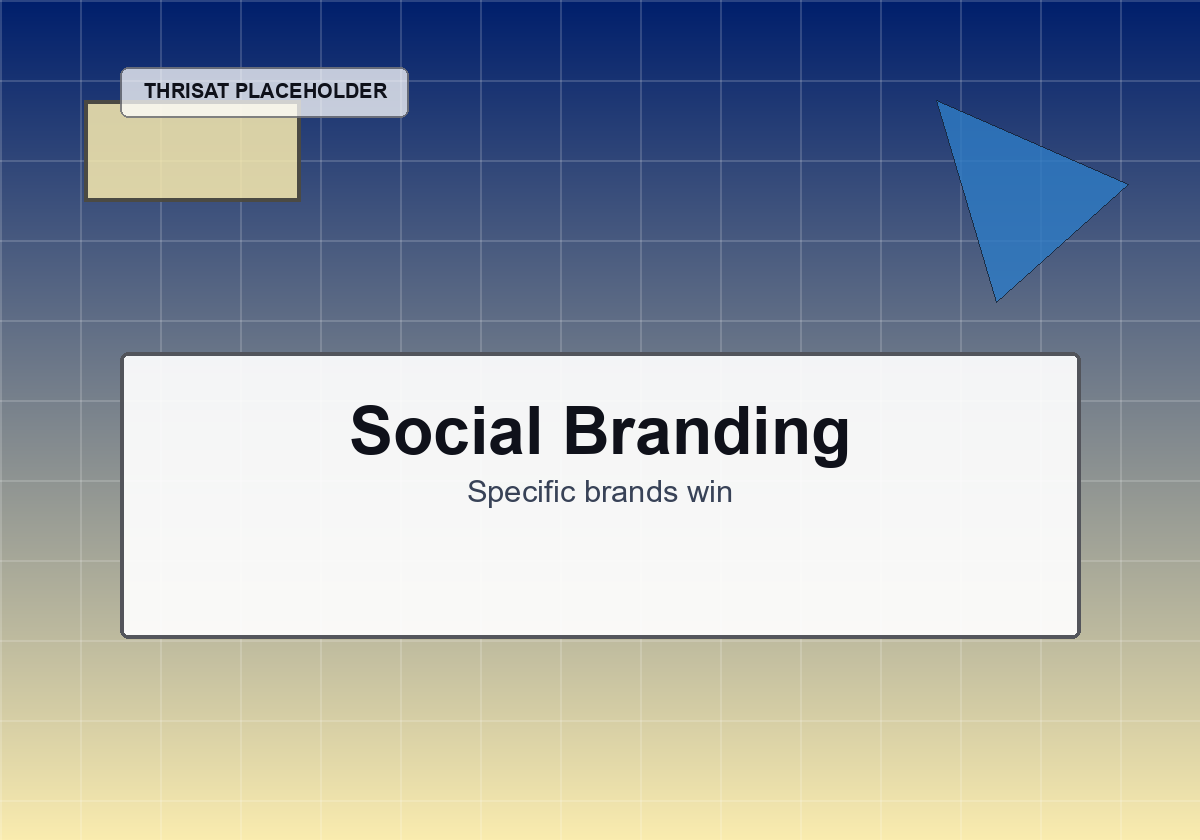 THRISAT PLACEHOLDER

Social Branding

Specific brands win